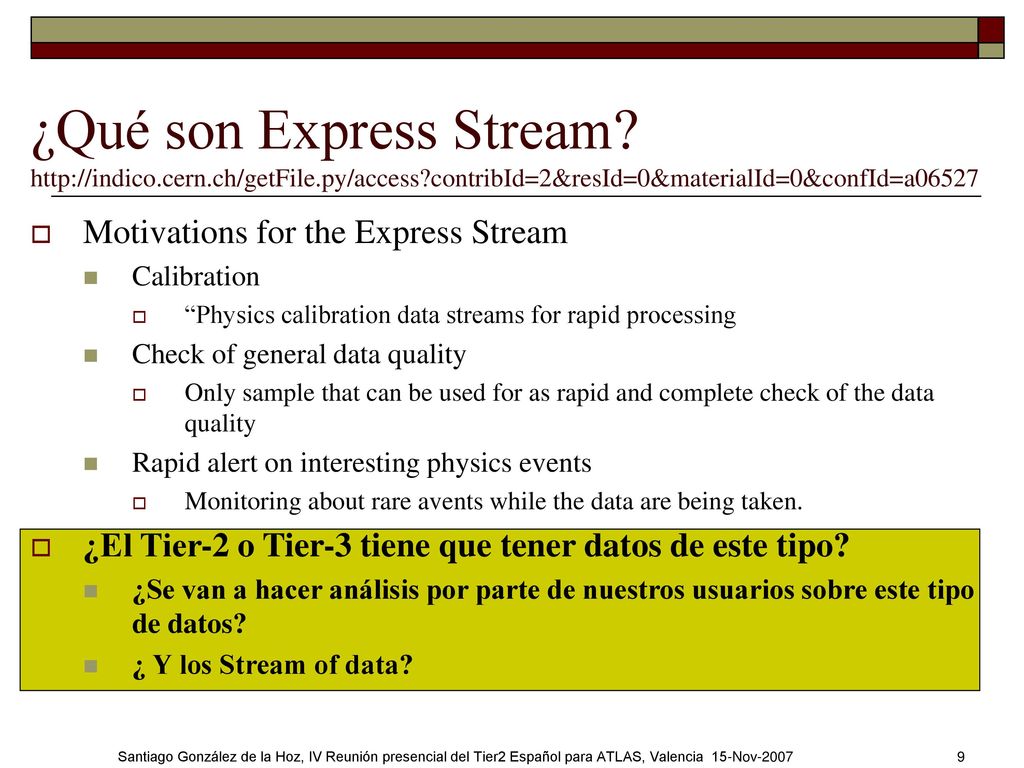 ¿Qué son Express Stream?
http://indico.cern.ch/getFile.py/access?contribId=2&resId=0&materialId=0&confId=a06527

Motivations for the Express Stream

Calibration

“Physics calibration data streams for rapid processing

Check of general data quality

Only sample that can be used for as rapid and complete check of the data quality

Rapid alert on interesting physics events

Monitoring about rare avents while the data are being taken.

¿El Tier-2 o Tier-3 tiene que tener datos de este tipo?

¿Se van a hacer análisis por parte de nuestros usuarios sobre este tipo de datos?

¿ Y los Stream of data?

Santiago González de la Hoz, IV Reunión presencial del Tier2 Español para ATLAS, Valencia 15-Nov-2007 9